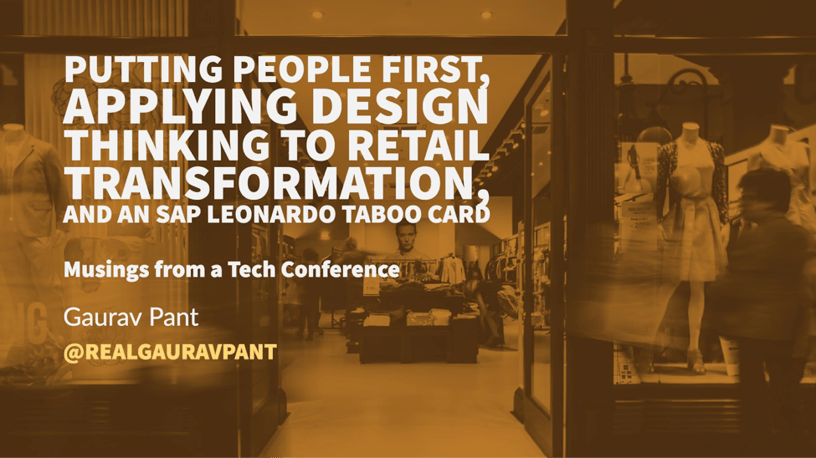 PUTTING PEOPLE FIRST, APPLYING DESIGN THINKING TO RETAIL TRANSFORMATION, AND AN SAP LEONARDO TABOO CARD

Musings from a Tech Conference

Gaurav Pant

@REALGAURAVPANT